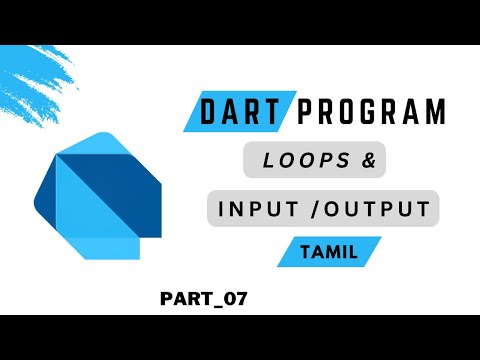 DART PROGRAM

LOOPS &

INPUT /OUTPUT

TAMIL

PART_07